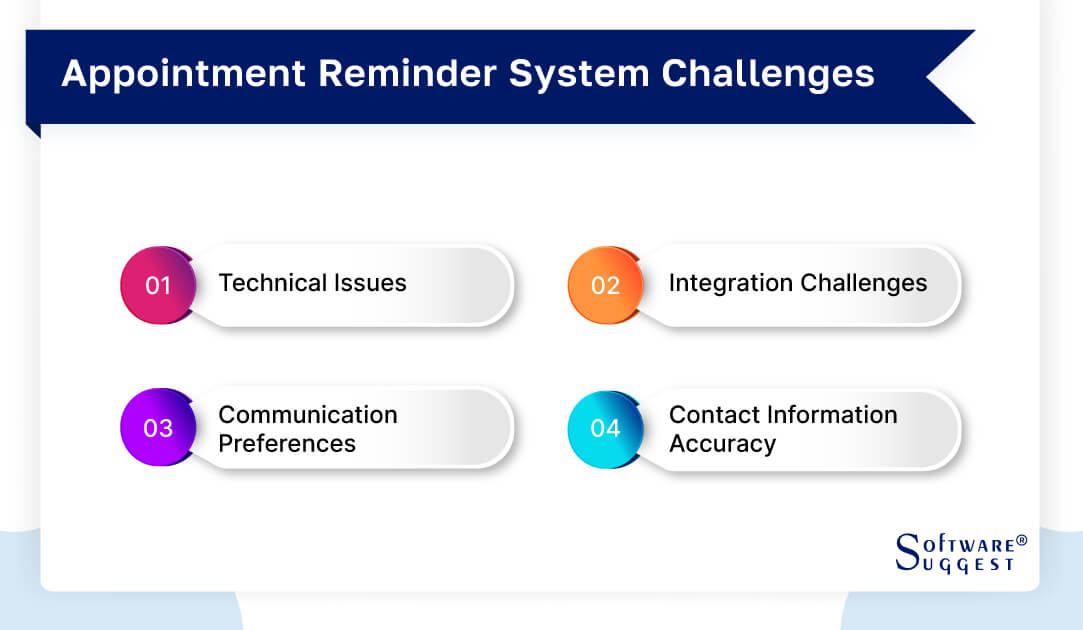 Appointment Reminder System Challenges

01 Technical Issues

02 Integration Challenges

03 Communication Preferences

04 Contact Information Accuracy

SOFTWARE® SUGGEST